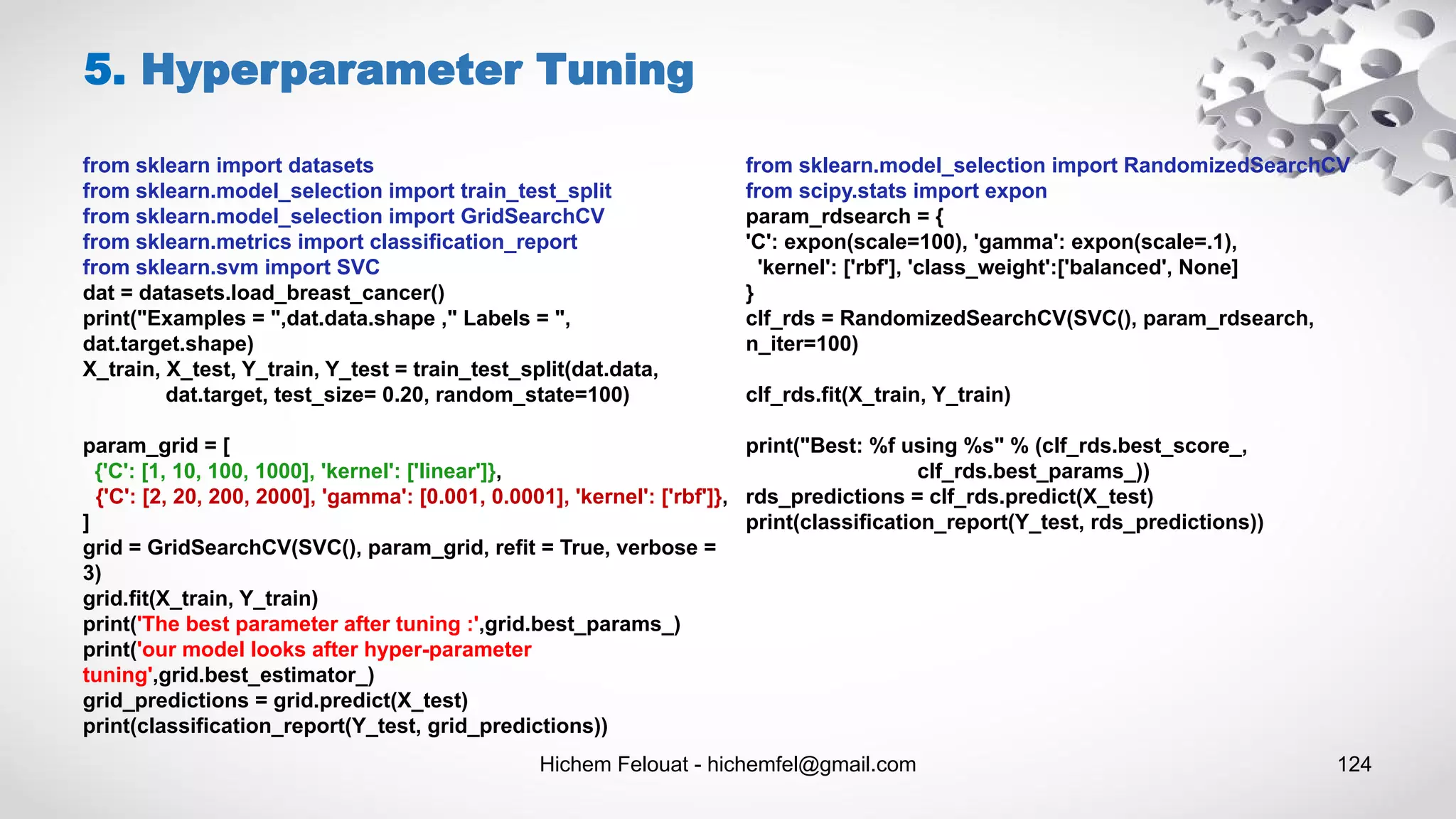 5. Hyperparameter Tuning

from sklearn import datasets
from sklearn.model_selection import train_test_split
from sklearn.model_selection import GridSearchCV
from sklearn.metrics import classification_report
from sklearn.svm import SVC
dat = datasets.load_breast_cancer()
print("Examples = ",dat.data.shape ," Labels = ", dat.target.shape)
X_train, X_test, Y_train, Y_test = train_test_split(dat.data,
dat.target, test_size= 0.20, random_state=100)

param_grid = [
{'C': [1, 10, 100, 1000], 'kernel': ['linear']},
{'C': [2, 20, 200, 2000], 'gamma': [0.001, 0.0001], 'kernel': ['rbf']},
]
grid = GridSearchCV(SVC(), param_grid, refit = True, verbose = 3)
grid.fit(X_train, Y_train)
print('The best parameter after tuning :',grid.best_params_)
print('our model looks after hyper-parameter tuning',grid.best_estimator_)
grid_predictions = grid.predict(X_test)
print(classification_report(Y_test, grid_predictions))

from sklearn.model_selection import RandomizedSearchCV
from scipy.stats import expon
param_rdsearch = {
'C': expon(scale=100), 'gamma': expon(scale=.1),
'kernel': ['rbf'], 'class_weight':['balanced', None]
}
clf_rds = RandomizedSearchCV(SVC(), param_rdsearch, n_iter=100)

clf_rds.fit(X_train, Y_train)

print("Best: %f using %s" % (clf_rds.best_score_,
clf_rds.best_params_))
rds_predictions = clf_rds.predict(X_test)
print(classification_report(Y_test, rds_predictions))

Hichem Felouat - hichemfel@gmail.com
124